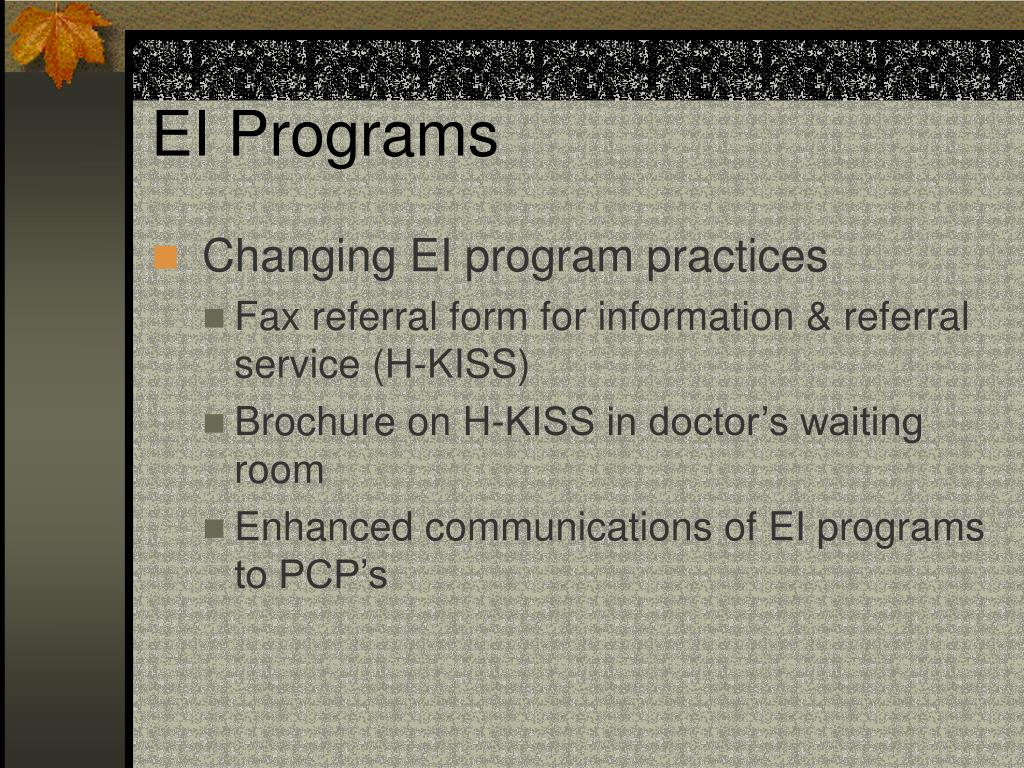 EI Programs

Changing EI program practices

Fax referral form for information & referral service (H-KISS)

Brochure on H-KISS in doctor’s waiting room

Enhanced communications of EI programs to PCP’s